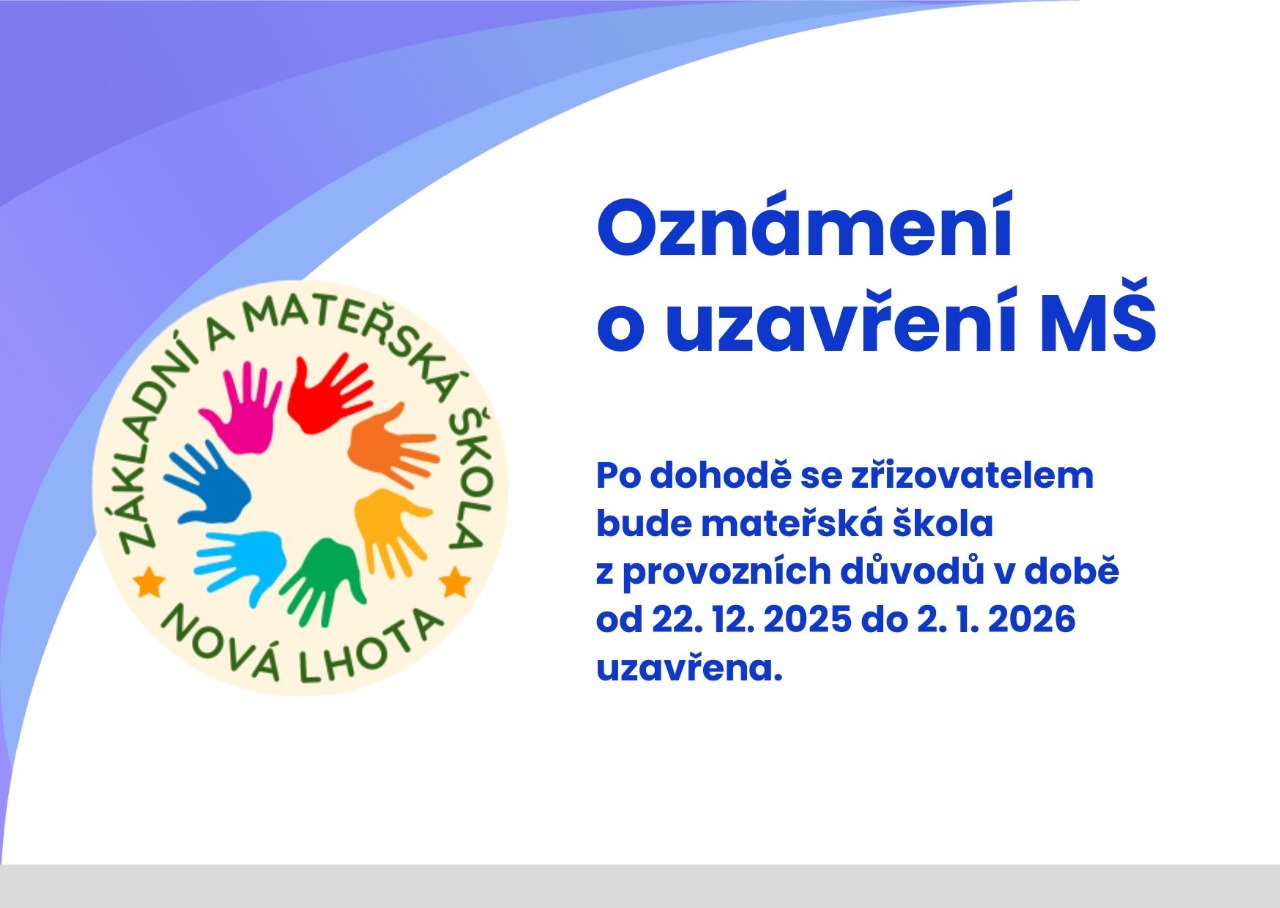 ZÁKLADNÍ A MATEŘSKÁ ŠKOLA
NOVÁ LHOTA

Oznámení o uzavření MŠ

Po dohodě se zřizovatelem bude mateřská škola z provozních důvodů v době od 22. 12. 2025 do 2. 1. 2026 uzavřena.